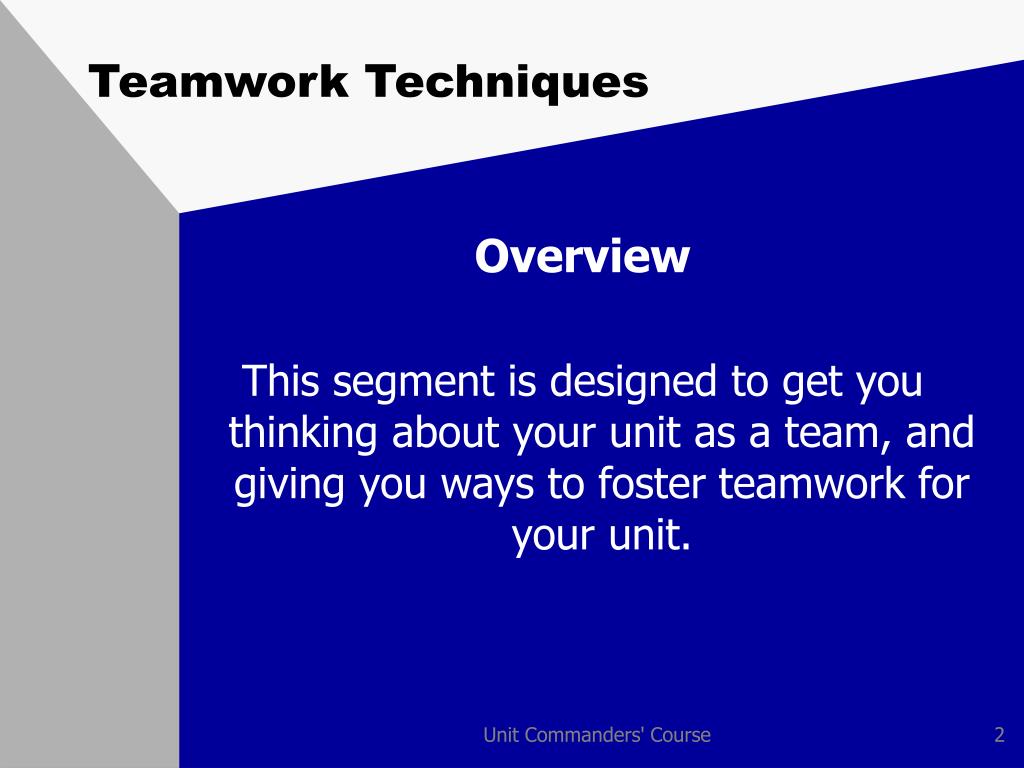 Teamwork Techniques

Overview

This segment is designed to get you thinking about your unit as a team, and giving you ways to foster teamwork for your unit.

Unit Commanders' Course

2